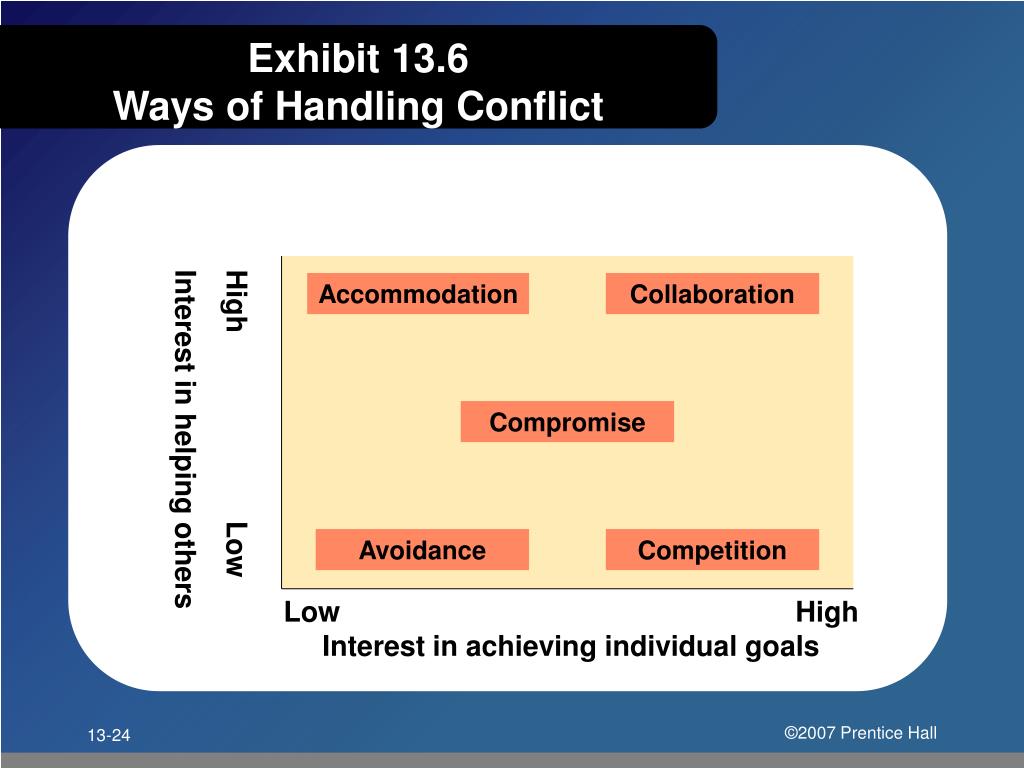 Exhibit 13.6
Ways of Handling Conflict

Interest in helping others

High

Low

Accommodation

Collaboration

Compromise

Avoidance

Competition

Low

High

Interest in achieving individual goals

13-24

©2007 Prentice Hall